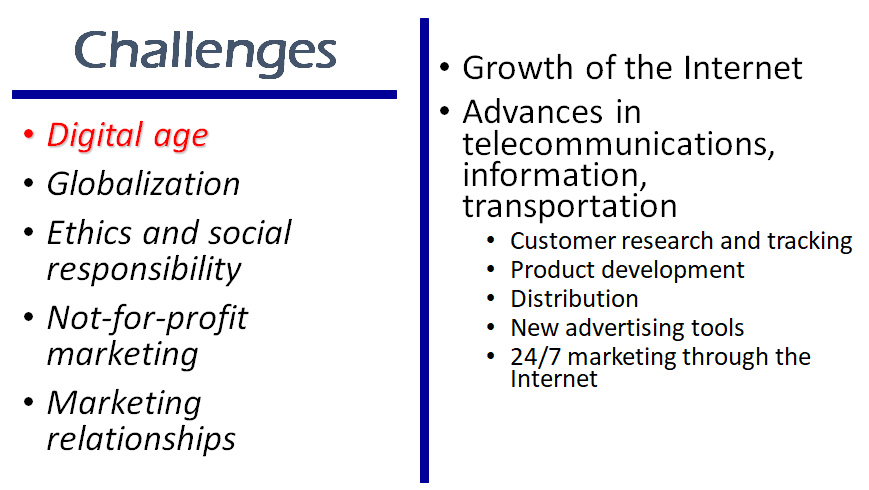 Challenges

• Digital age
• Globalization
• Ethics and social responsibility
• Not-for-profit marketing
• Marketing relationships

• Growth of the Internet
• Advances in telecommunications, information, transportation
  • Customer research and tracking
  • Product development
  • Distribution
  • New advertising tools
  • 24/7 marketing through the Internet